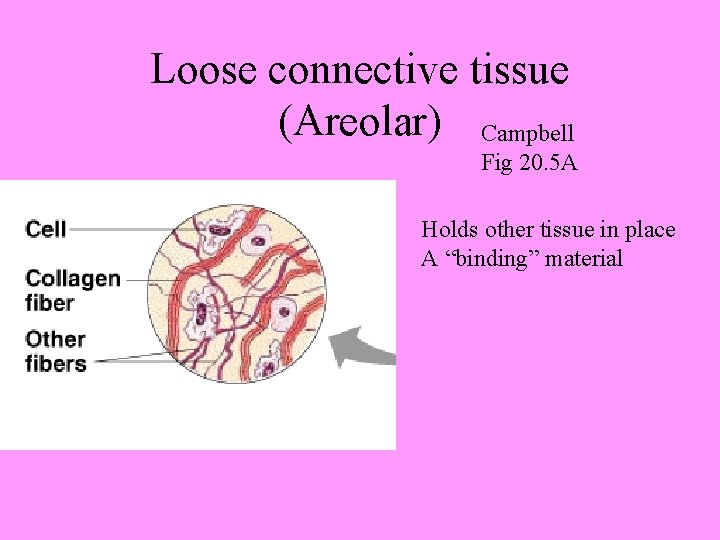 Loose connective tissue (Areolar)

Campbell
Fig 20.5A

Cell

Collagen fiber

Other fibers

Holds other tissue in place
A “binding” material